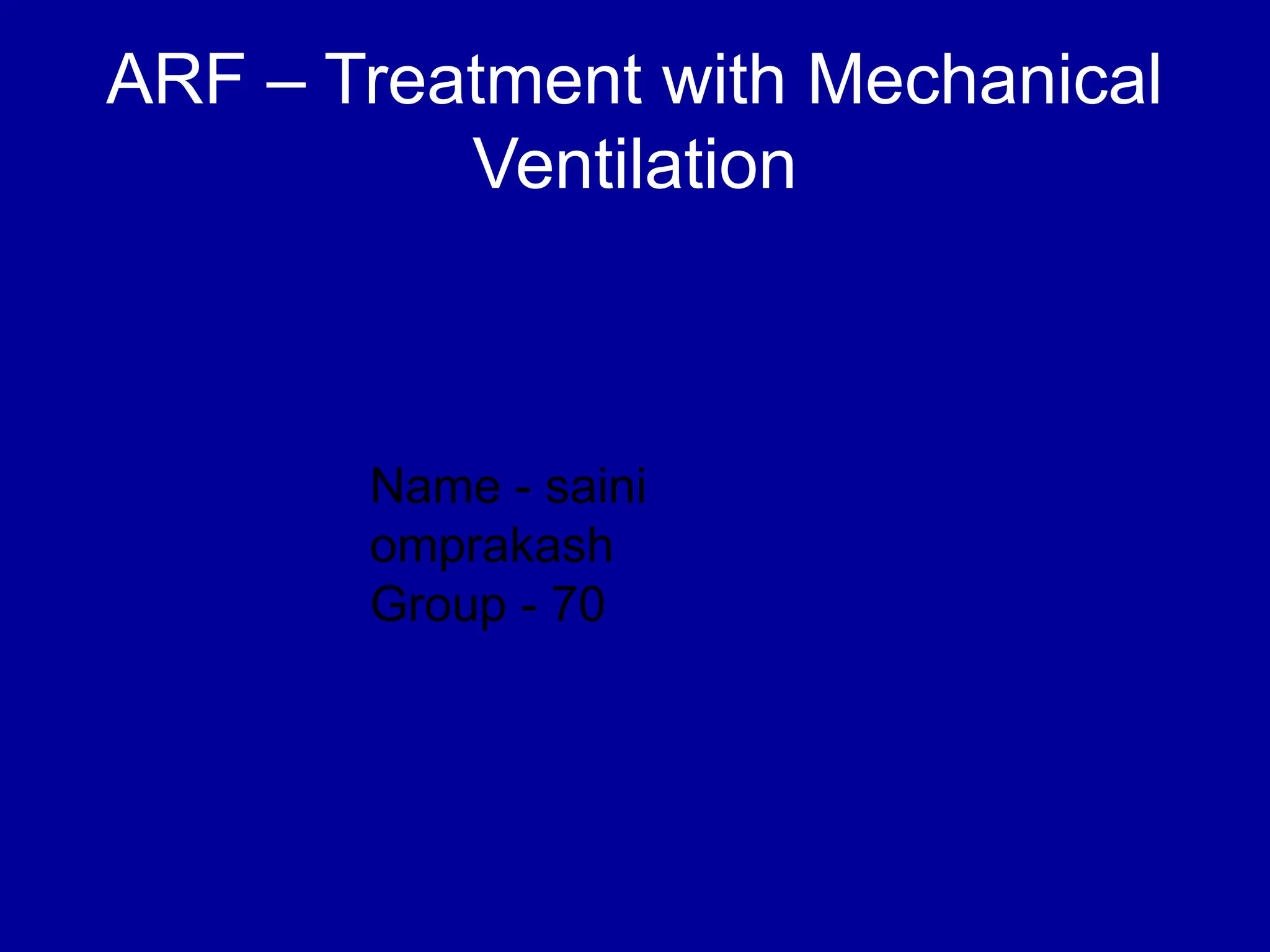 ARF – Treatment with Mechanical Ventilation

Name - saini omprakash
Group - 70